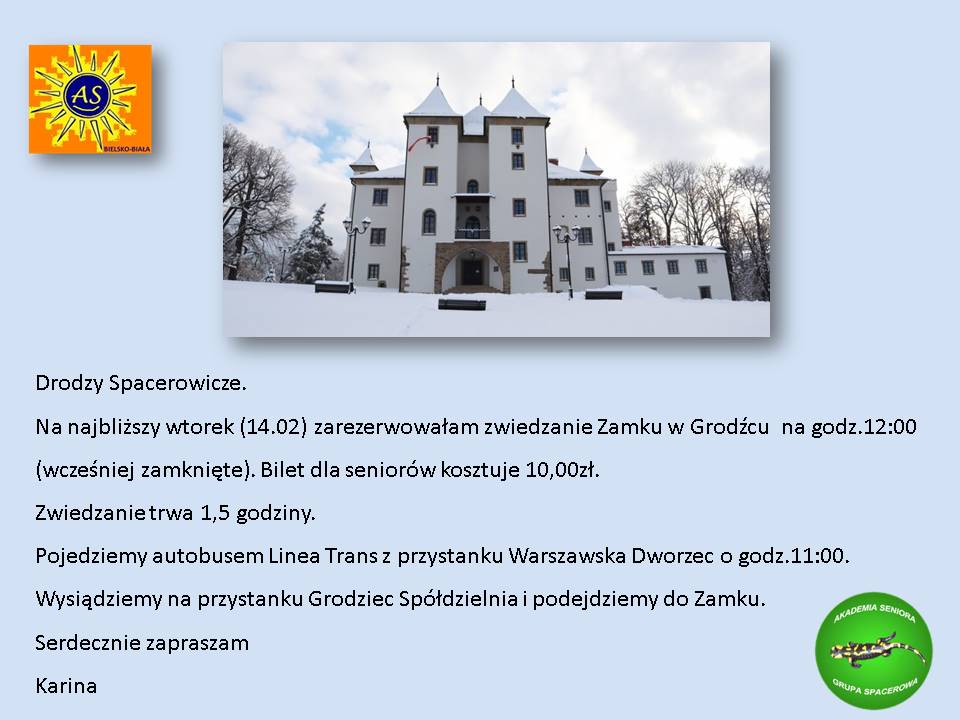 AS
BIELSKO-BIAŁA

Drodzy Spacerowicze.

Na najbliższy wtorek (14.02) zarezerwowałam zwiedzanie Zamku w Grodźcu na godz.12:00 (wcześniej zamknięte). Bilet dla seniorów kosztuje 10,00zł.

Zwiedzanie trwa 1,5 godziny.

Pojedziemy autobusem Linea Trans z przystanku Warszawska Dworzec o godz.11:00.

Wysiądziemy na przystanku Grodziec Spółdzielnia i podejdziemy do Zamku.

Serdecznie zapraszam

Karina

AKADEMIA SENIORA
GRUPA SPACEROWA